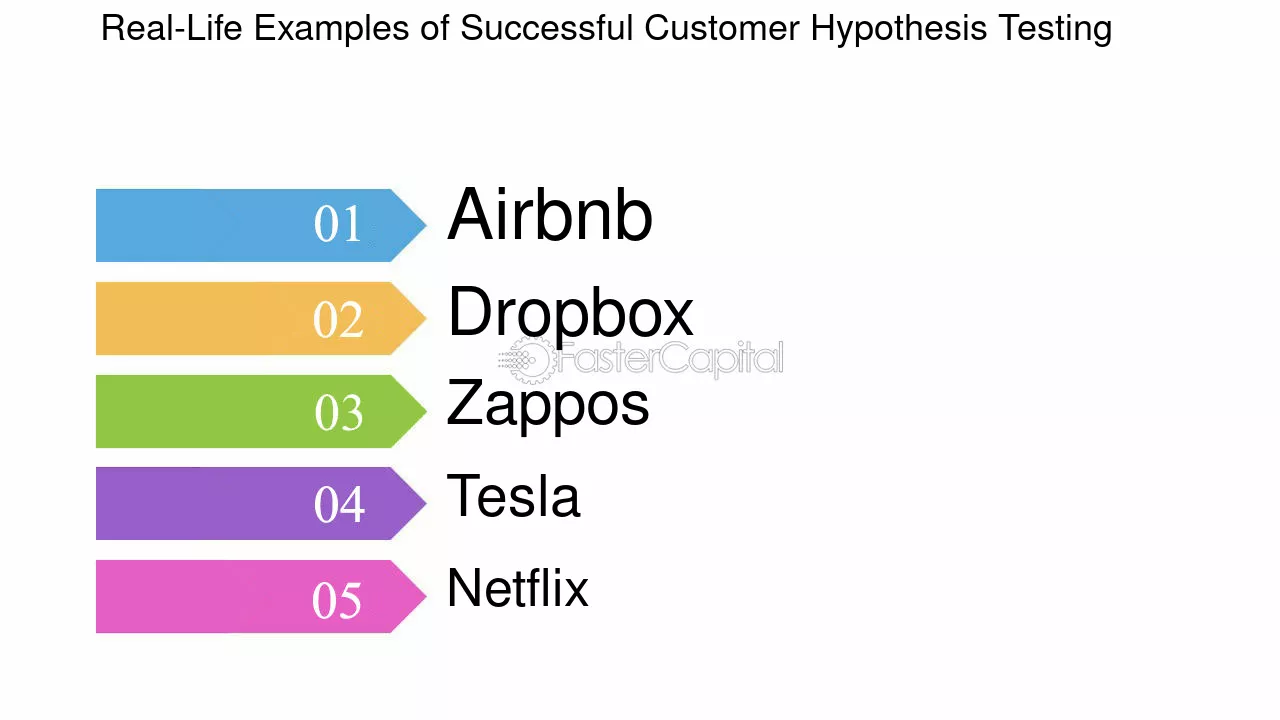 Real-Life Examples of Successful Customer Hypothesis Testing

01 Airbnb

02 Dropbox

FasterCapital

03 Zappos

04 Tesla

05 Netflix